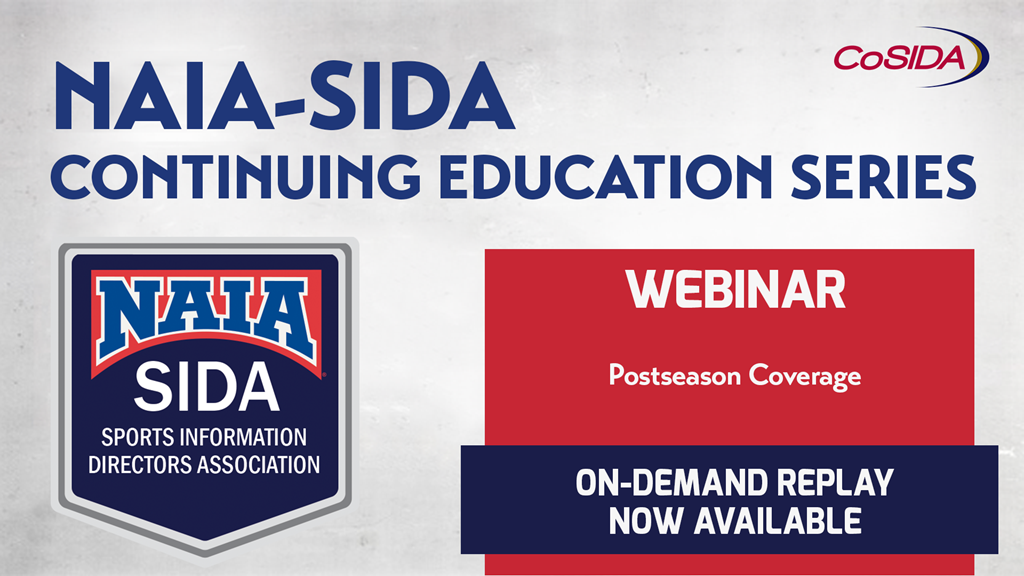 CoSIDA

NAIA-SIDA
CONTINUING EDUCATION SERIES

NAIA
SIDA
SPORTS INFORMATION
DIRECTORS ASSOCIATION

WEBINAR

Postseason Coverage

ON-DEMAND REPLAY
NOW AVAILABLE